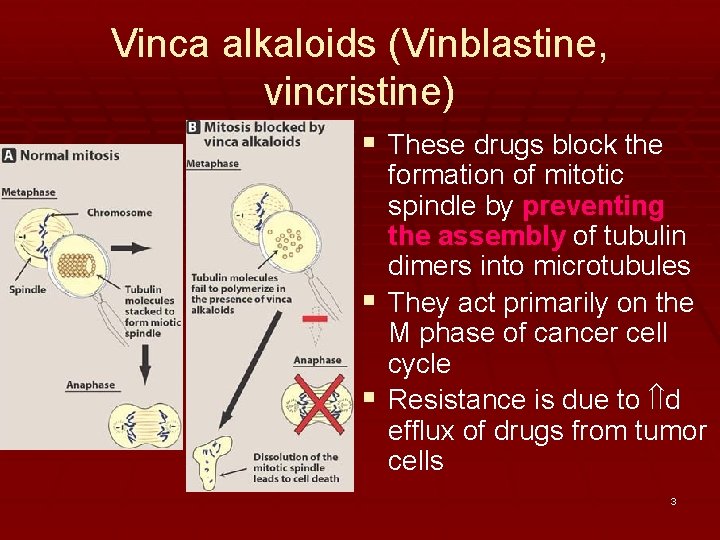 Vinca alkaloids (Vinblastine, vincristine)

A Normal mitosis

Metaphase

Chromosome

Spindle

Tubulin molecules stacked to form miotic spindle

Anaphase

B Mitosis blocked by vinca alkaloids

Metaphase

Tubulin molecules fail to polymerize in the presence of vinca alkaloids

Anaphase

Dissolution of the mitotic spindle leads to cell death

▪ These drugs block the formation of mitotic spindle by preventing the assembly of tubulin dimers into microtubules

▪ They act primarily on the M phase of cancer cell cycle

▪ Resistance is due to ⇑d efflux of drugs from tumor cells

3